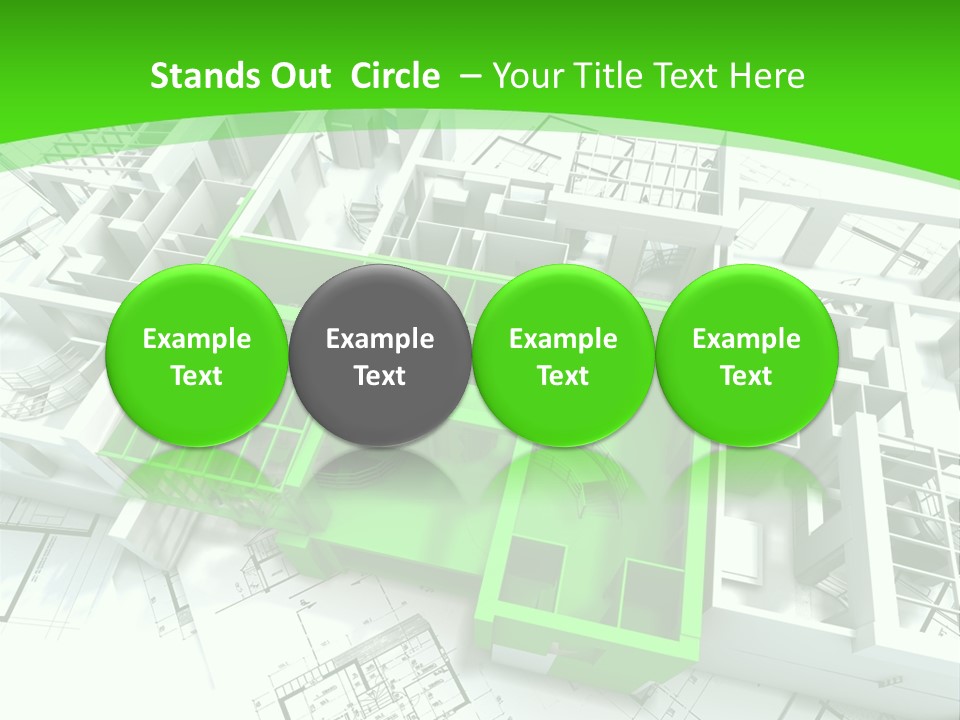 Stands Out Circle – Your Title Text Here

Example Text

Example Text

Example Text

Example Text